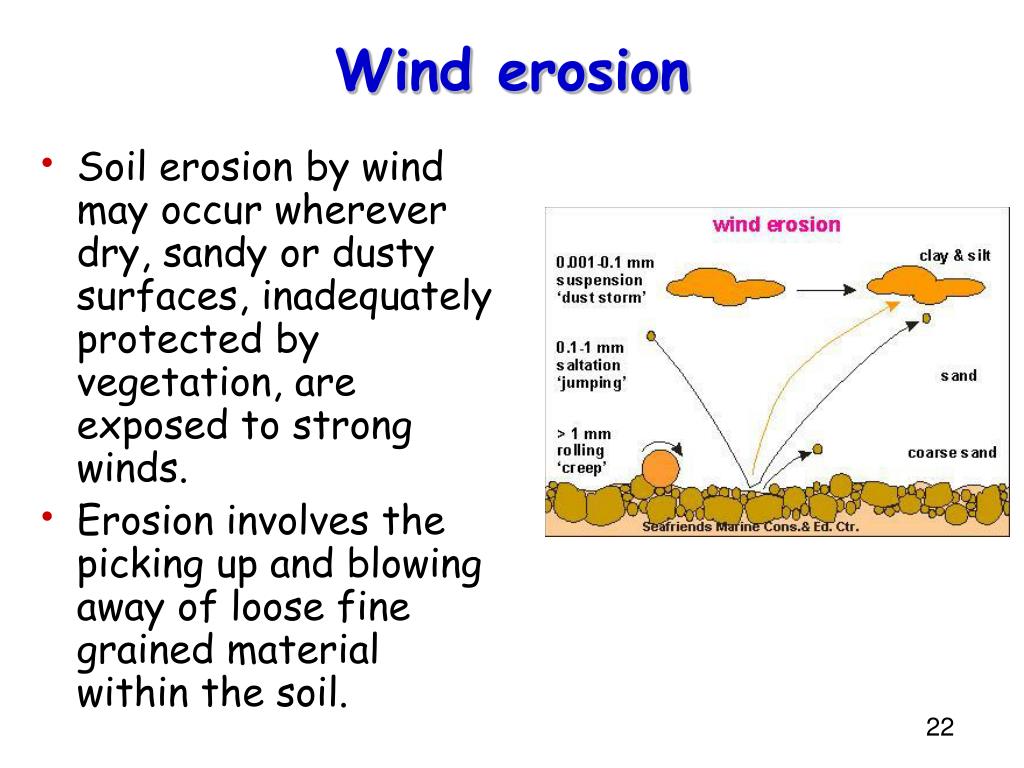 Wind erosion

• Soil erosion by wind may occur wherever dry, sandy or dusty surfaces, inadequately protected by vegetation, are exposed to strong winds.
• Erosion involves the picking up and blowing away of loose fine grained material within the soil.

wind erosion

0.001-0.1 mm
suspension
'dust storm'

clay & silt

0.1-1 mm
saltation
'jumping'

sand

> 1 mm
rolling
'creep'

coarse sand

Seafriends Marine Cons.& Ed. Ctr.

22